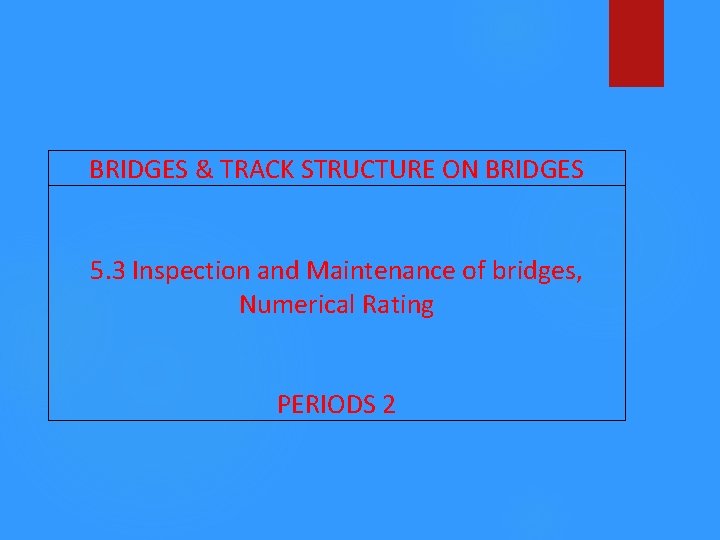 BRIDGES & TRACK STRUCTURE ON BRIDGES

5.3 Inspection and Maintenance of bridges, Numerical Rating

PERIODS 2